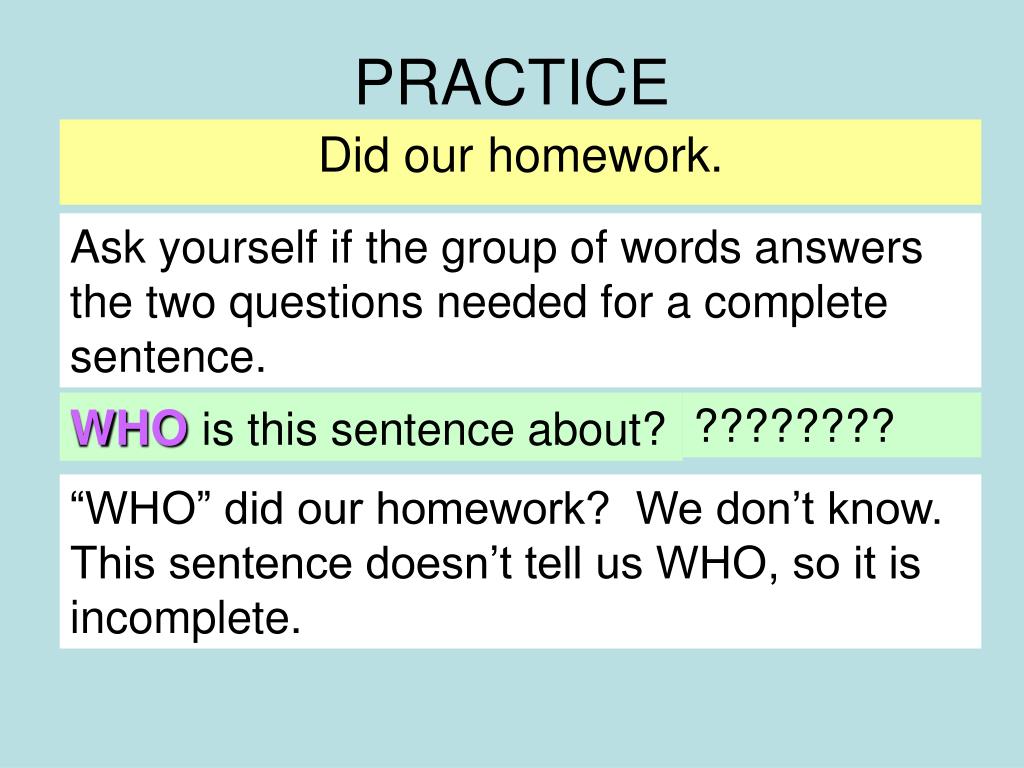 PRACTICE

Did our homework.

Ask yourself if the group of words answers the two questions needed for a complete sentence.

WHO is this sentence about?

????????

“WHO” did our homework? We don’t know. This sentence doesn’t tell us WHO, so it is incomplete.